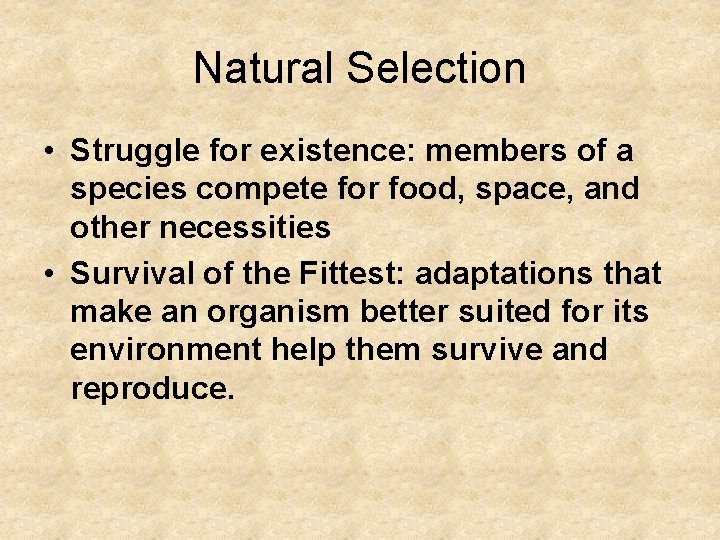 Natural Selection

• Struggle for existence: members of a species compete for food, space, and other necessities

• Survival of the Fittest: adaptations that make an organism better suited for its environment help them survive and reproduce.